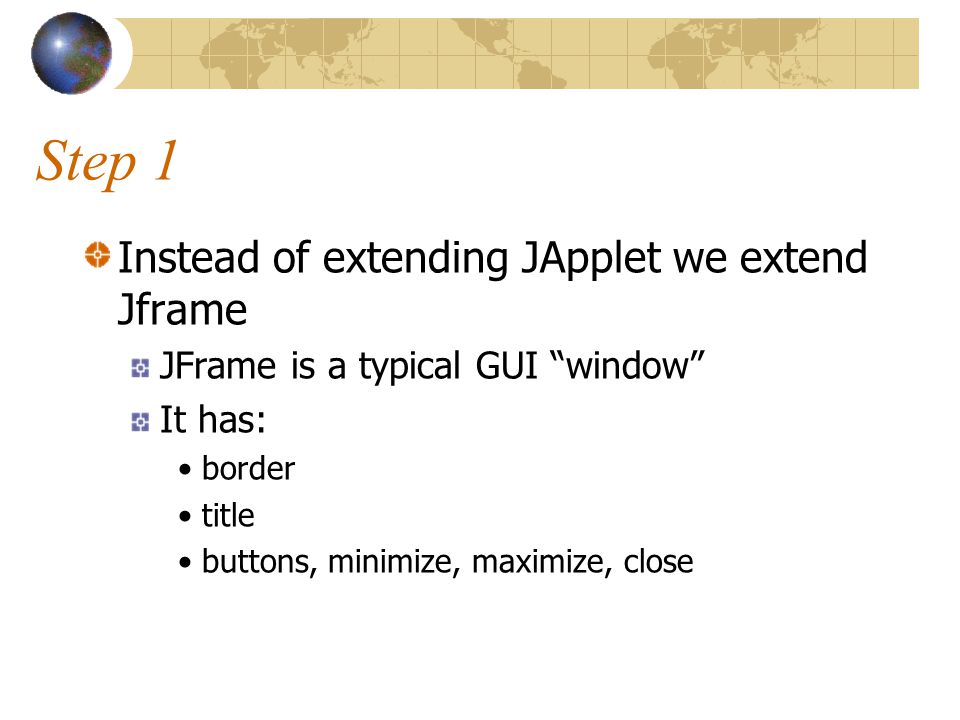 Step 1

Instead of extending JApplet we extend Jframe

JFrame is a typical GUI “window”

It has:

• border

• title

• buttons, minimize, maximize, close